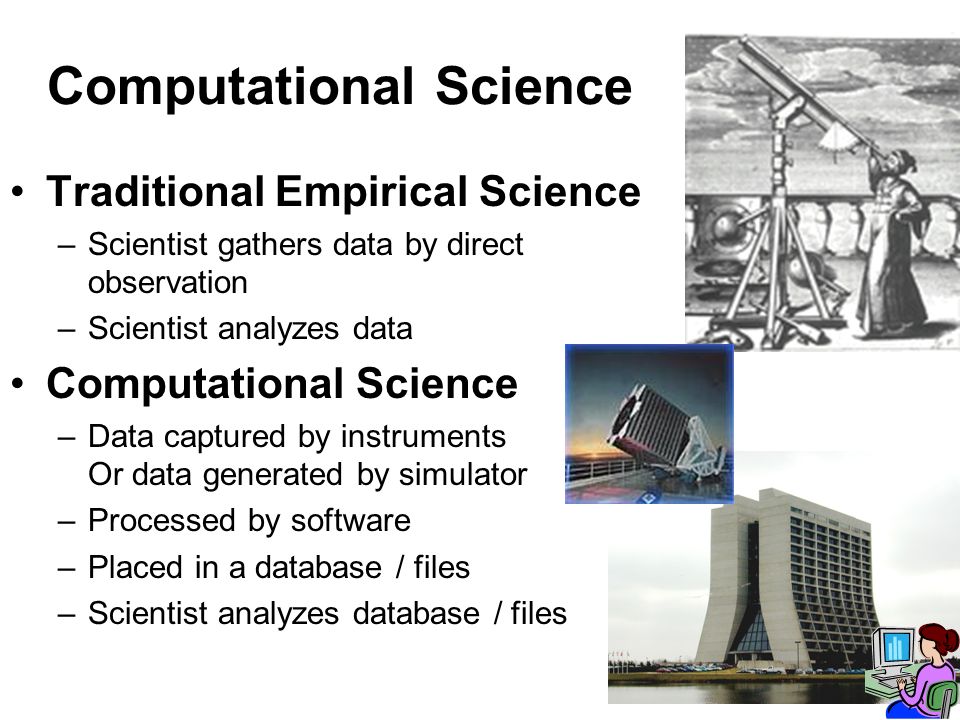 Computational Science

• Traditional Empirical Science
– Scientist gathers data by direct observation
– Scientist analyzes data

• Computational Science
– Data captured by instruments Or data generated by simulator
– Processed by software
– Placed in a database / files
– Scientist analyzes database / files